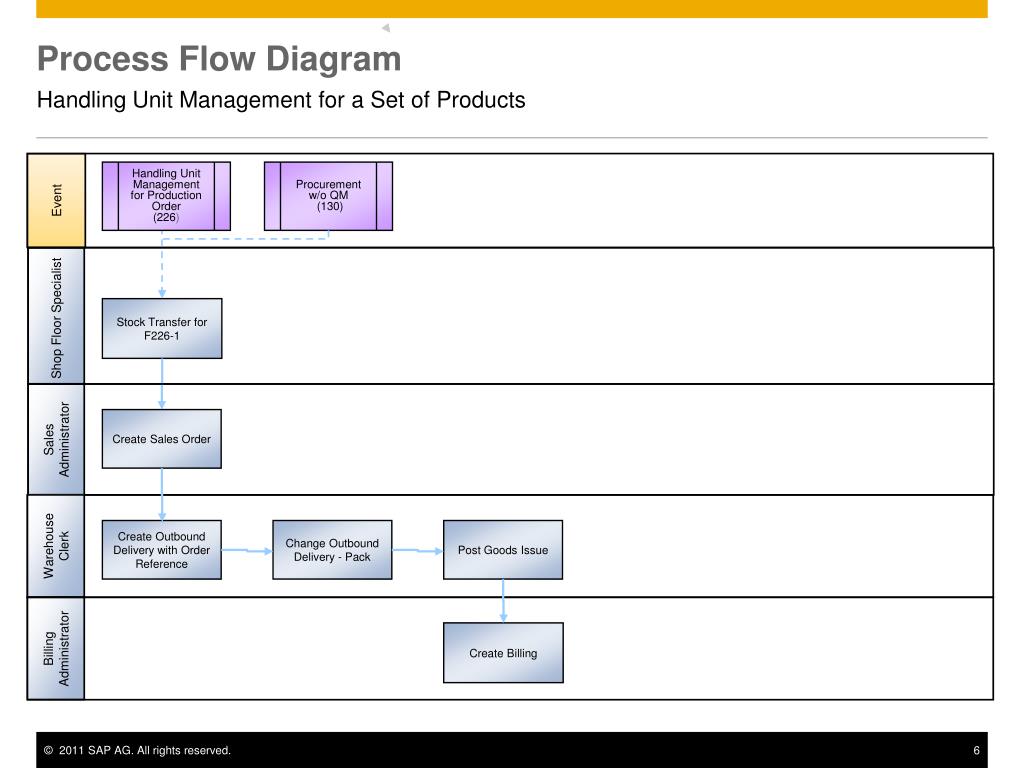 Process Flow Diagram

Handling Unit Management for a Set of Products

Event

Handling Unit Management for Production Order (226)

Procurement w/o QM (130)

Shop Floor Specialist

Stock Transfer for F226-1

Sales Administrator

Create Sales Order

Warehouse Clerk

Create Outbound Delivery with Order Reference

Change Outbound Delivery - Pack

Post Goods Issue

Billing Administrator

Create Billing

© 2011 SAP AG. All rights reserved.

6